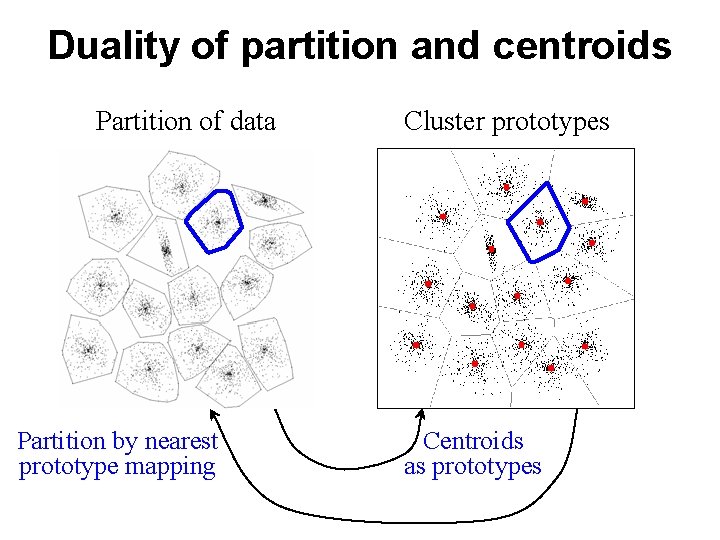 Duality of partition and centroids

Partition of data

Cluster prototypes

Partition by nearest prototype mapping

Centroids as prototypes